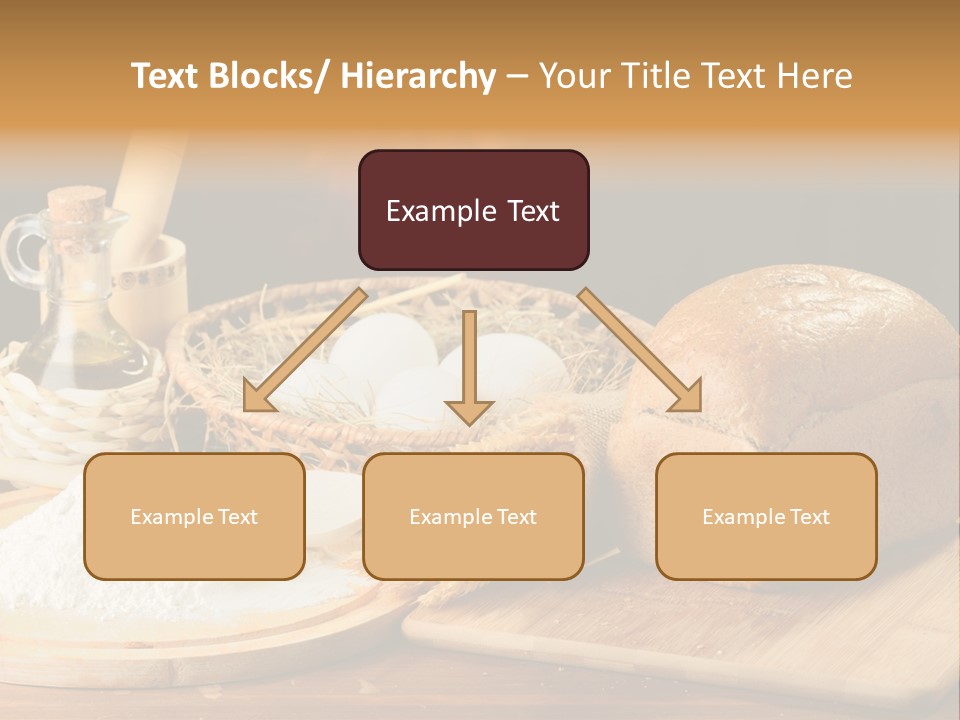 Text Blocks/ Hierarchy – Your Title Text Here

Example Text

Example Text

Example Text

Example Text